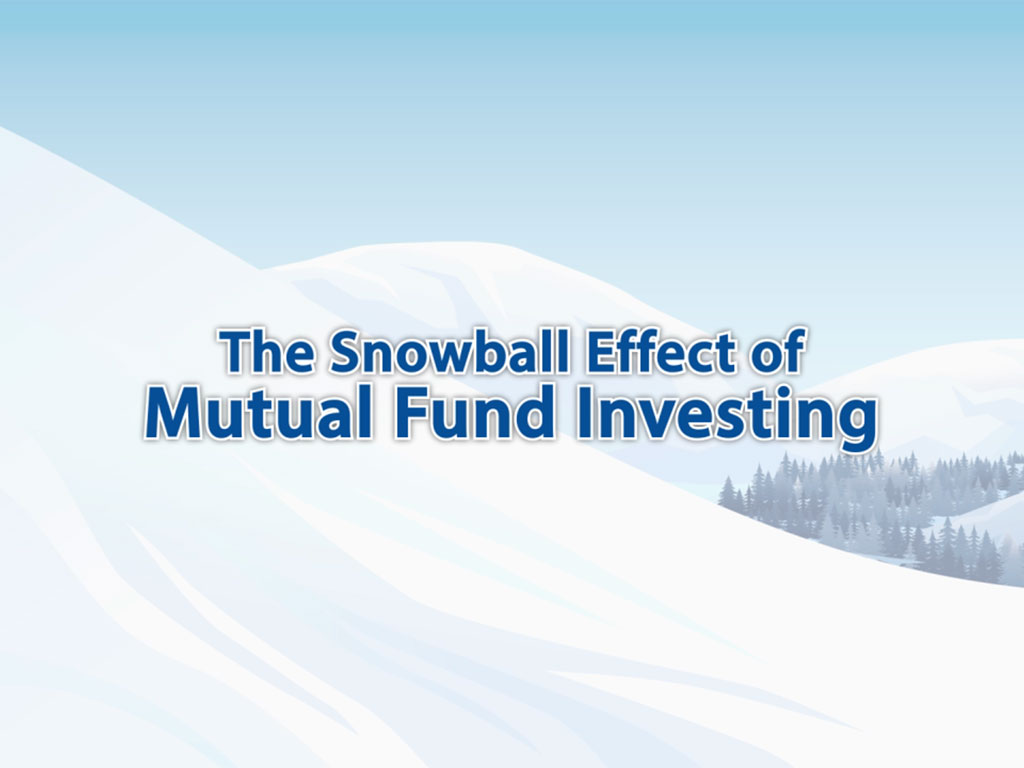 The Snowball Effect of
Mutual Fund Investing